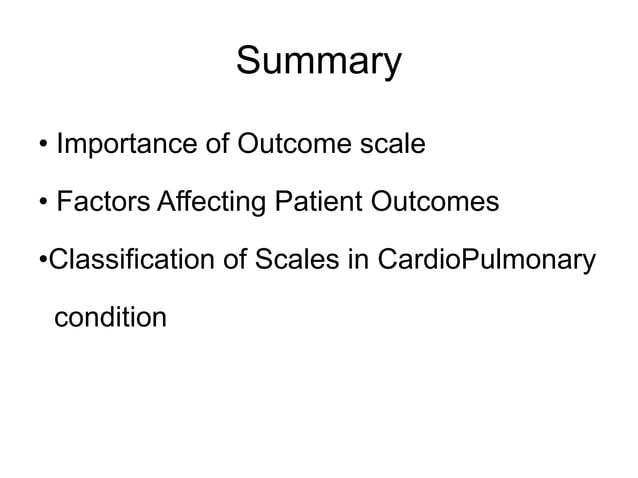 Summary

• Importance of Outcome scale

• Factors Affecting Patient Outcomes

•Classification of Scales in CardioPulmonary condition